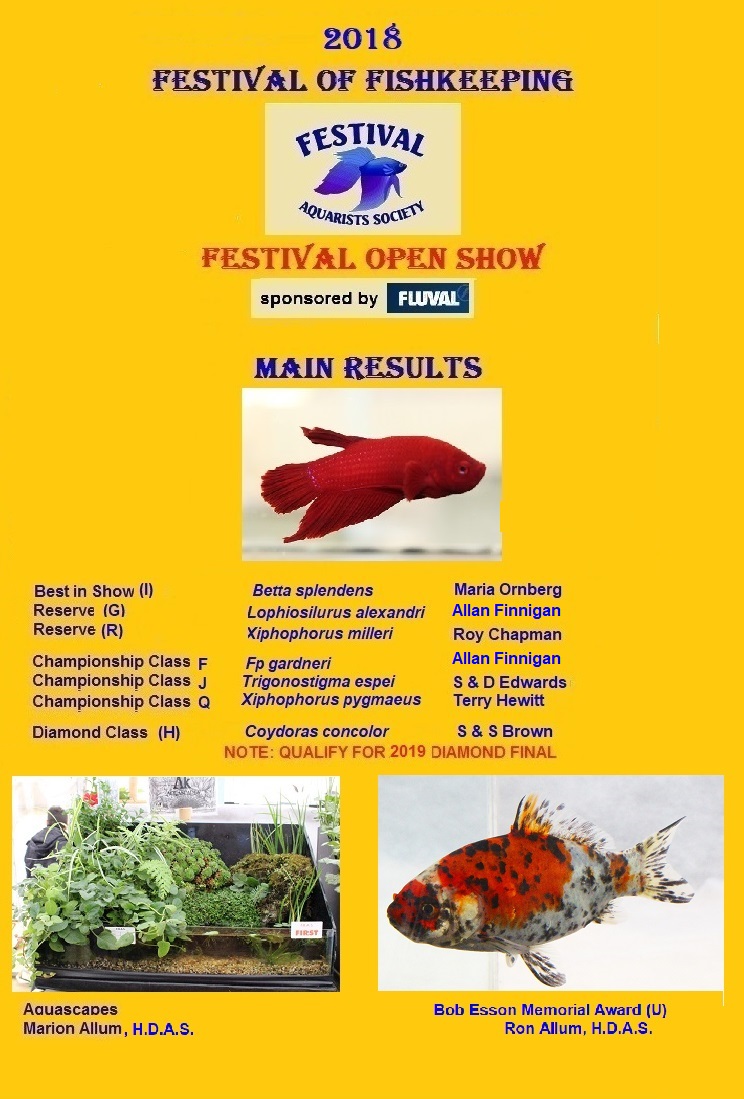 2018
FESTIVAL OF FISHKEEPING

FESTIVAL
AQUARISTS SOCIETY

FESTIVAL OPEN SHOW
sponsored by FLUVAL

MAIN RESULTS

| | | |
|---|---|---|
| Best in Show (I) | Betta splendens | Maria Ornberg |
| Reserve (G) | Lophiosilurus alexandri | Allan Finnigan |
| Reserve (R) | Xiphophorus milleri | Roy Chapman |
| Championship Class F | Fp gardneri | Allan Finnigan |
| Championship Class J | Trigonostigma espei | S & D Edwards |
| Championship Class Q | Xiphophorus pygmaeus | Terry Hewitt |
| Diamond Class (H) | Coydoras concolor | S & S Brown |

NOTE: QUALIFY FOR 2019 DIAMOND FINAL

FIRST

Aquascapes
Marion Allum, H.D.A.S.

Bob Esson Memorial Award (U)
Ron Allum, H.D.A.S.